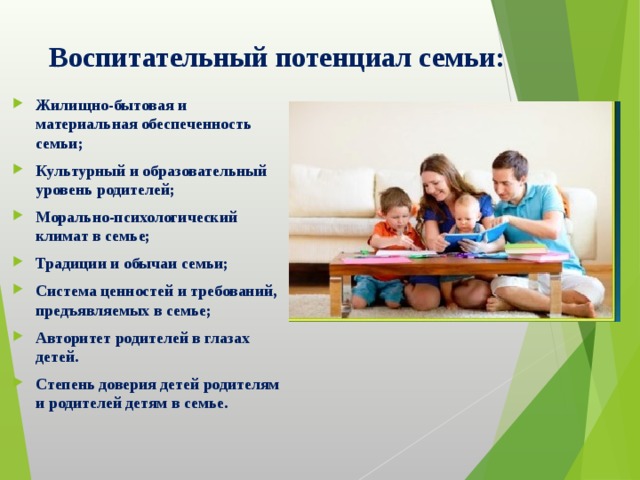 Воспитательный потенциал семьи:

Жилищно-бытовая и материальная обеспеченность семьи;

Культурный и образовательный уровень родителей;

Морально-психологический климат в семье;

Традиции и обычаи семьи;

Система ценностей и требований, предъявляемых в семье;

Авторитет родителей в глазах детей.

Степень доверия детей родителям и родителей детям в семье.